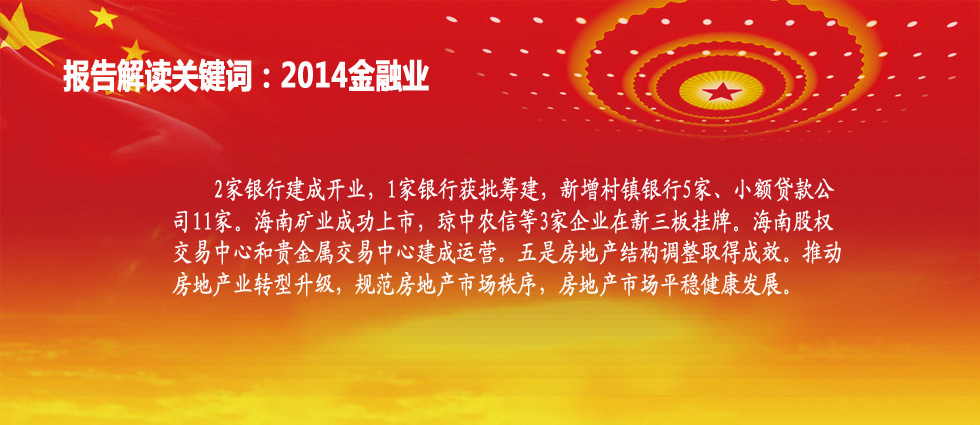 报告解读关键词：2014金融业

2家银行建成开业，1家银行获批筹建，新增村镇银行5家、小额贷款公司11家。海南矿业成功上市，琼中农信等3家企业在新三板挂牌。海南股权交易中心和贵金属交易中心建成运营。五是房地产结构调整取得成效。推动房地产业转型升级，规范房地产市场秩序，房地产市场平稳健康发展。